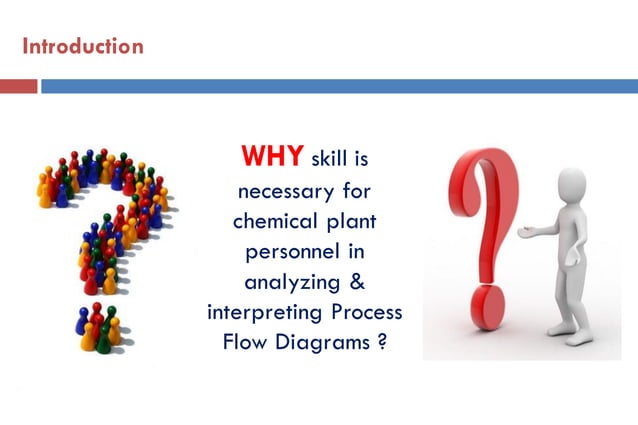 Introduction

WHY skill is necessary for chemical plant personnel in analyzing & interpreting Process Flow Diagrams ?